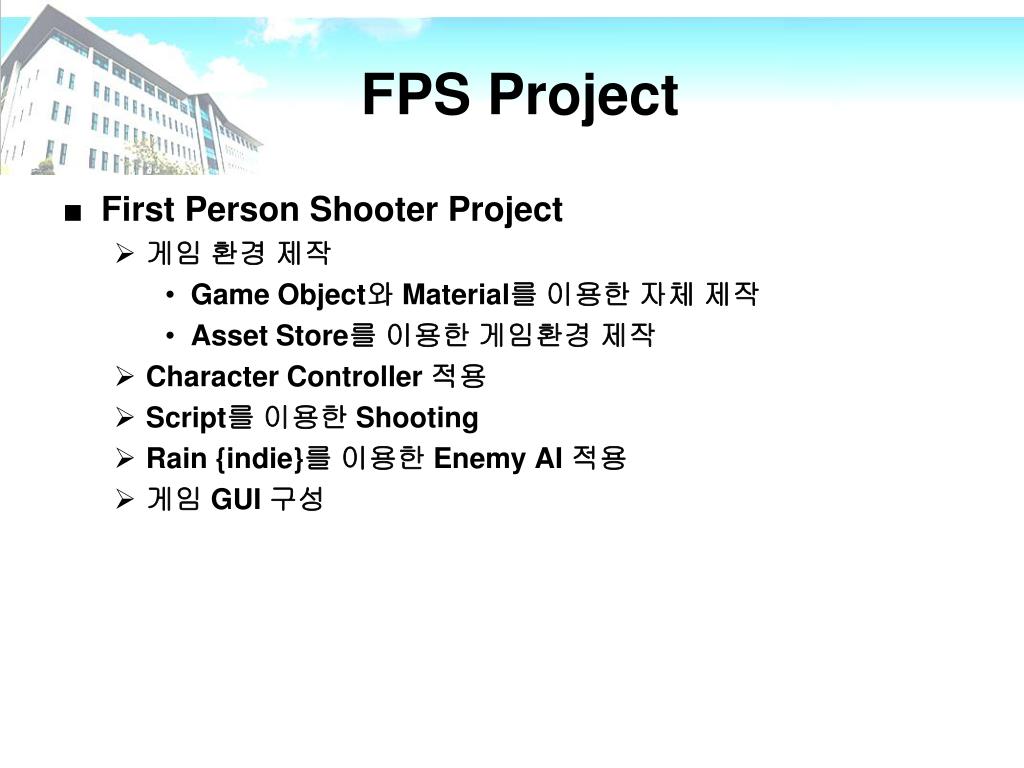 FPS Project

■ First Person Shooter Project

➢ 게임 환경 제작

• Game Object와 Material를 이용한 자체 제작

• Asset Store를 이용한 게임환경 제작

➢ Character Controller 적용

➢ Script를 이용한 Shooting

➢ Rain {indie}를 이용한 Enemy AI 적용

➢ 게임 GUI 구성